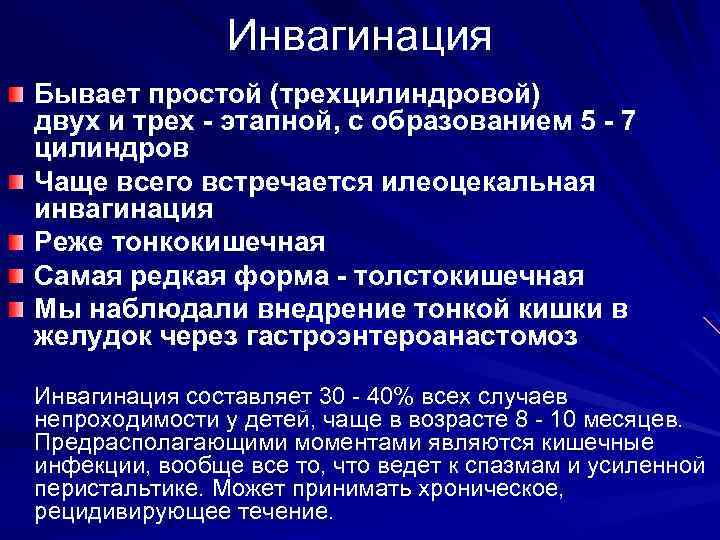 Инвагинация

Бывает простой (трехцилиндровой) двух и трех - этапной, с образованием 5 - 7 цилиндров

Чаще всего встречается илеоцекальная инвагинация

Реже тонкокишечная

Самая редкая форма - толстокишечная

Мы наблюдали внедрение тонкой кишки в желудок через гастроэнтероанастомоз

Инвагинация составляет 30 - 40% всех случаев непроходимости у детей, чаще в возрасте 8 - 10 месяцев. Предрасполагающими моментами являются кишечные инфекции, вообще все то, что ведет к спазмам и усиленной перистальтике. Может принимать хроническое, рецидивирующее течение.